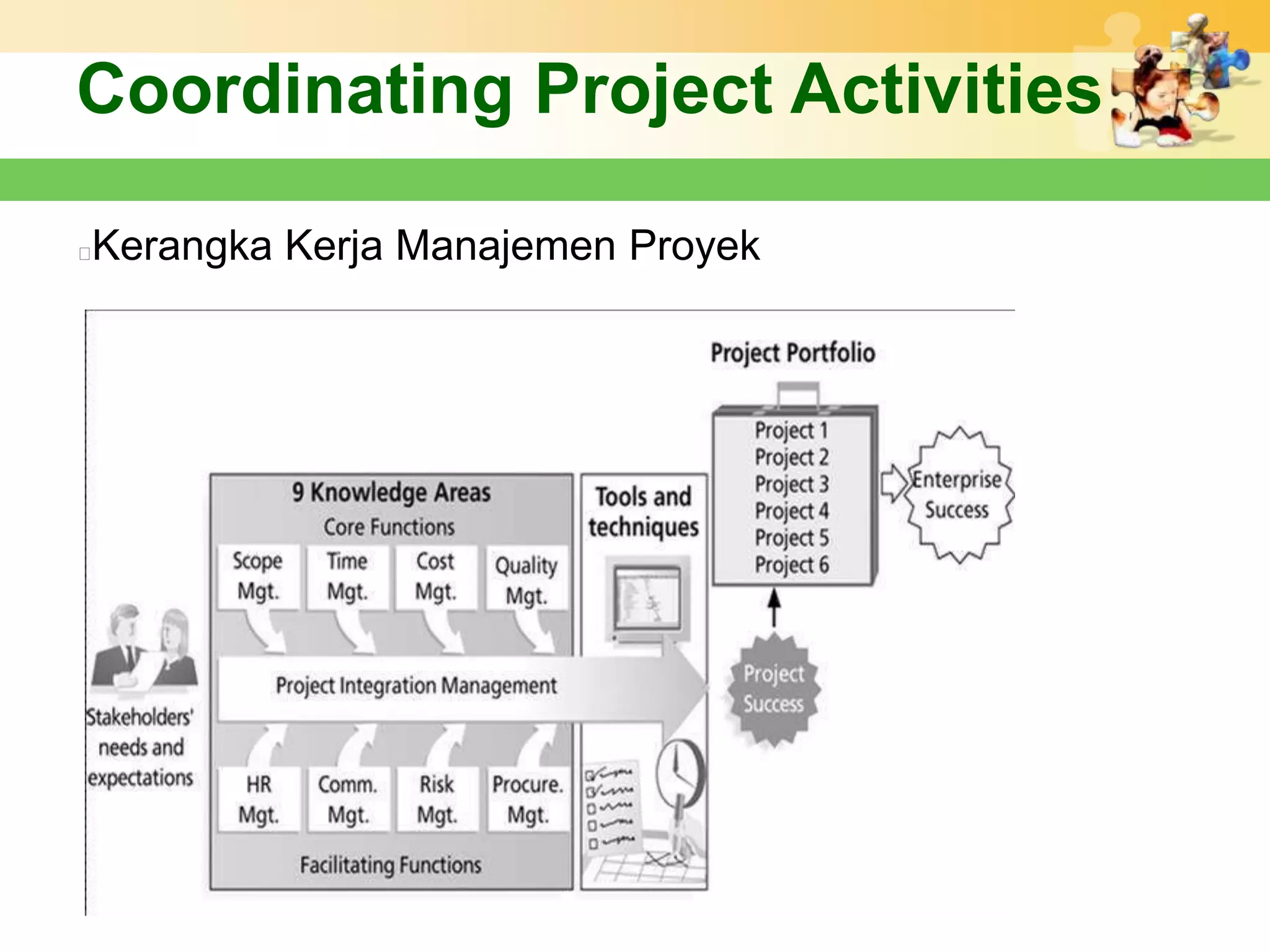 Coordinating Project Activities

Kerangka Kerja Manajemen Proyek

Project Portfolio

Project 1
Project 2
Project 3
Project 4
Project 5
Project 6

Enterprise Success

9 Knowledge Areas
Core Functions

Scope Mgt.
Time Mgt.
Cost Mgt.
Quality Mgt.

Tools and techniques

Project Integration Management

Project Success

Stakeholders' needs and expectations

HR Mgt.
Comm. Mgt.
Risk Mgt.
Procure. Mgt.

Facilitating Functions